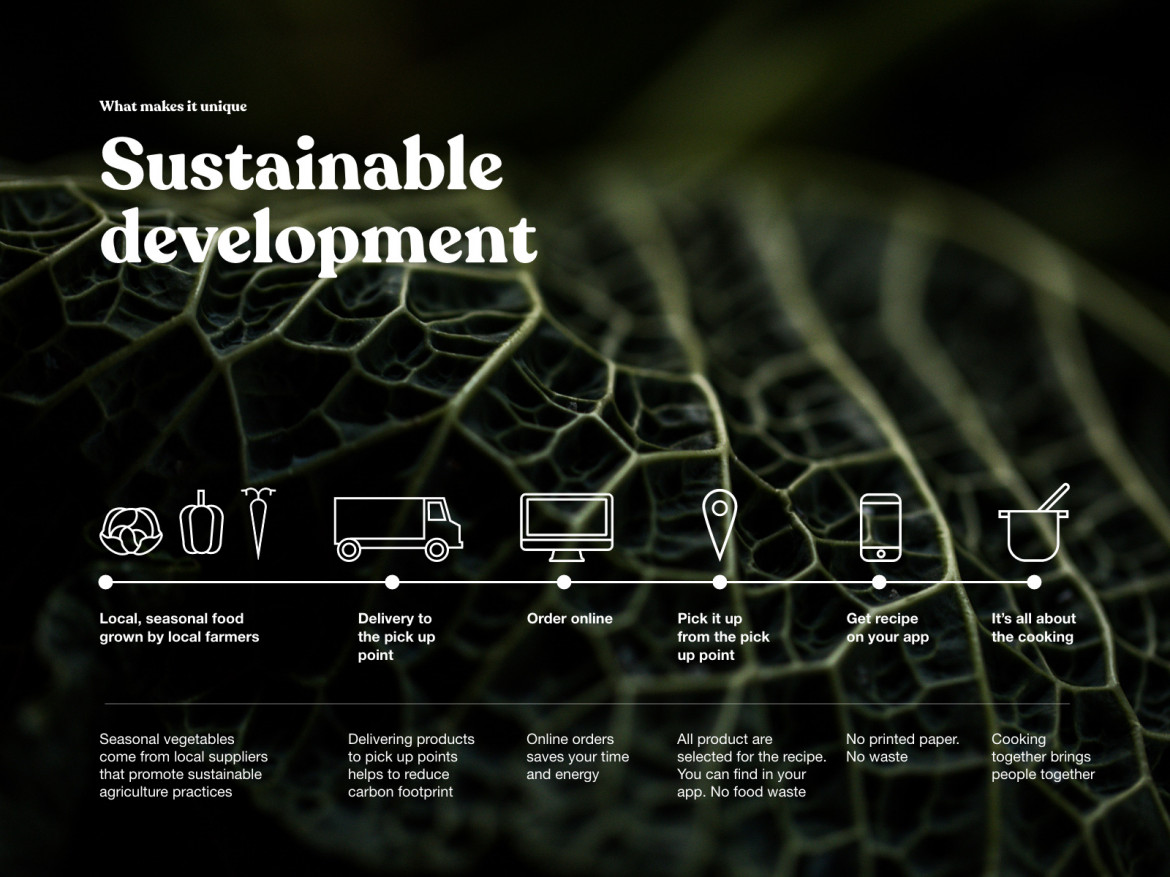 What makes it unique

Sustainable development

Local, seasonal food grown by local farmers

Delivery to the pick up point

Order online

Pick it up from the pick up point

Get recipe on your app

It's all about the cooking

Seasonal vegetables come from local suppliers that promote sustainable agriculture practices

Delivering products to pick up points helps to reduce carbon footprint

Online orders saves your time and energy

All product are selected for the recipe. You can find in your app. No food waste

No printed paper. No waste

Cooking together brings people together